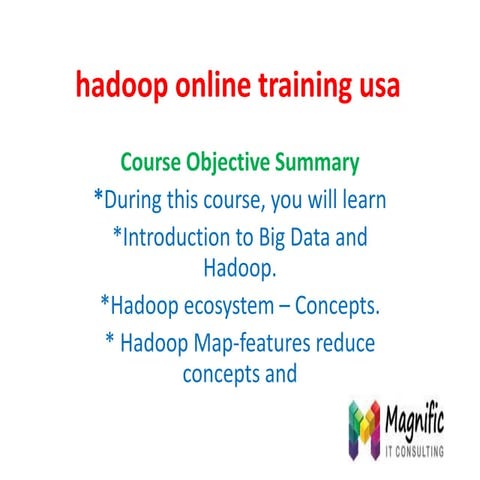 hadoop online training usa

Course Objective Summary

*During this course, you will learn

*Introduction to Big Data and Hadoop.

*Hadoop ecosystem – Concepts.

* Hadoop Map-features reduce concepts and

Magnific
IT CONSULTING